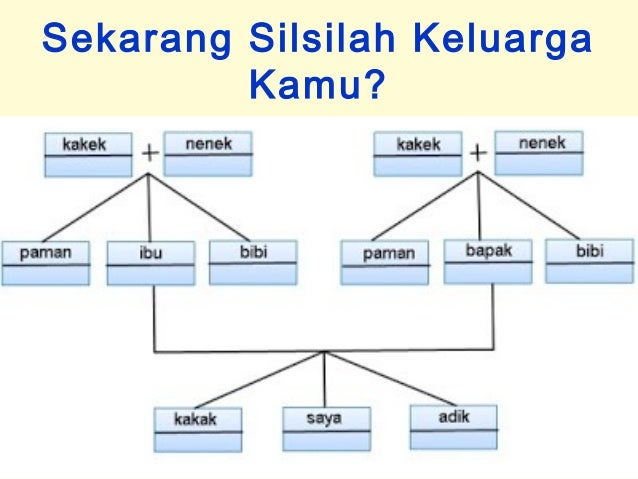 Sekarang Silsilah Keluarga Kamu?

kakek + nenek

kakek + nenek

paman
ibu
bibi

paman
bapak
bibi

kakak
saya
adik